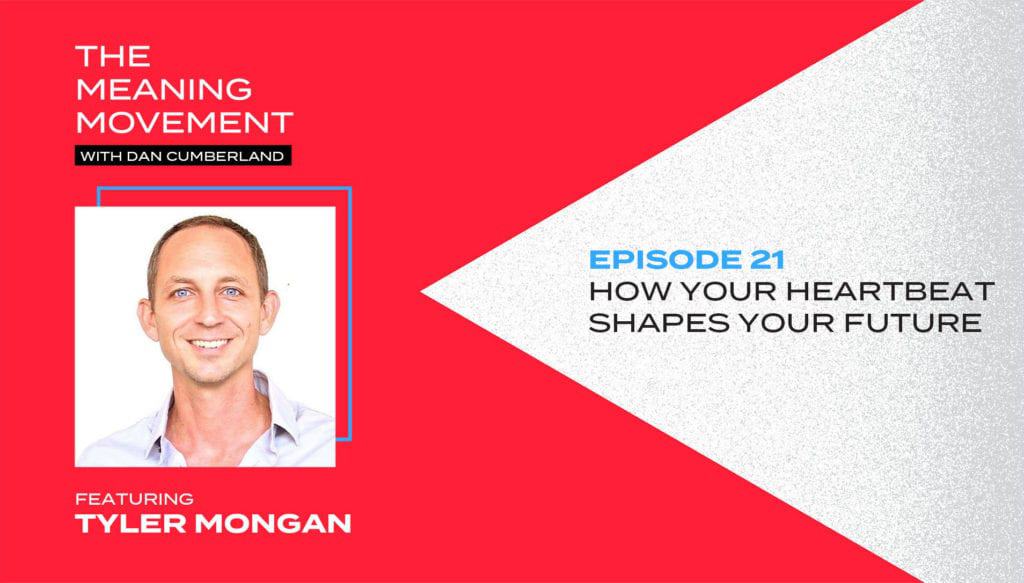 THE MEANING MOVEMENT
WITH DAN CUMBERLAND

FEATURING
TYLER MONGAN

EPISODE 21
HOW YOUR HEARTBEAT SHAPES YOUR FUTURE